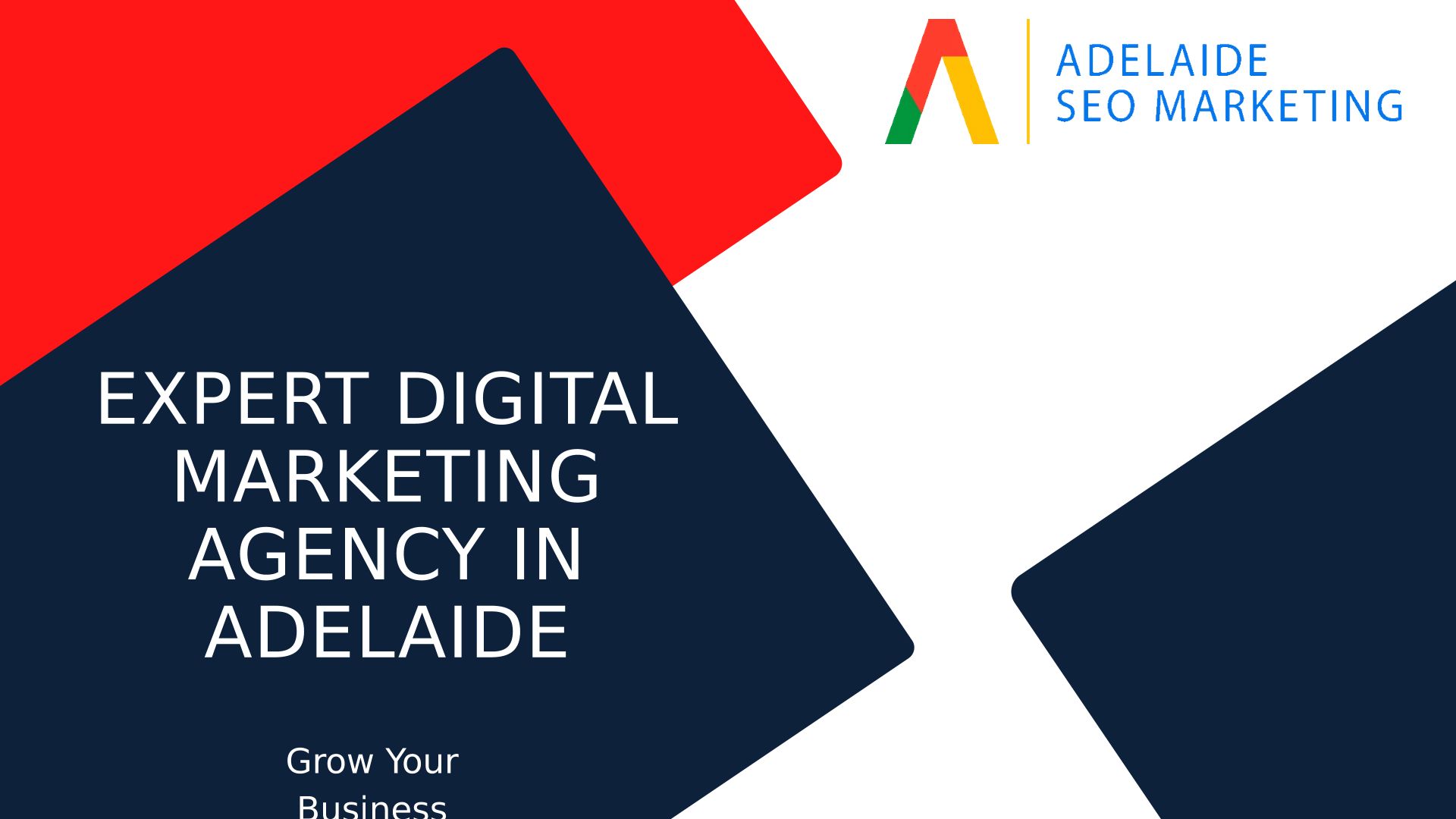 ADELAIDE
SEO MARKETING

EXPERT DIGITAL MARKETING AGENCY IN ADELAIDE

Grow Your Business